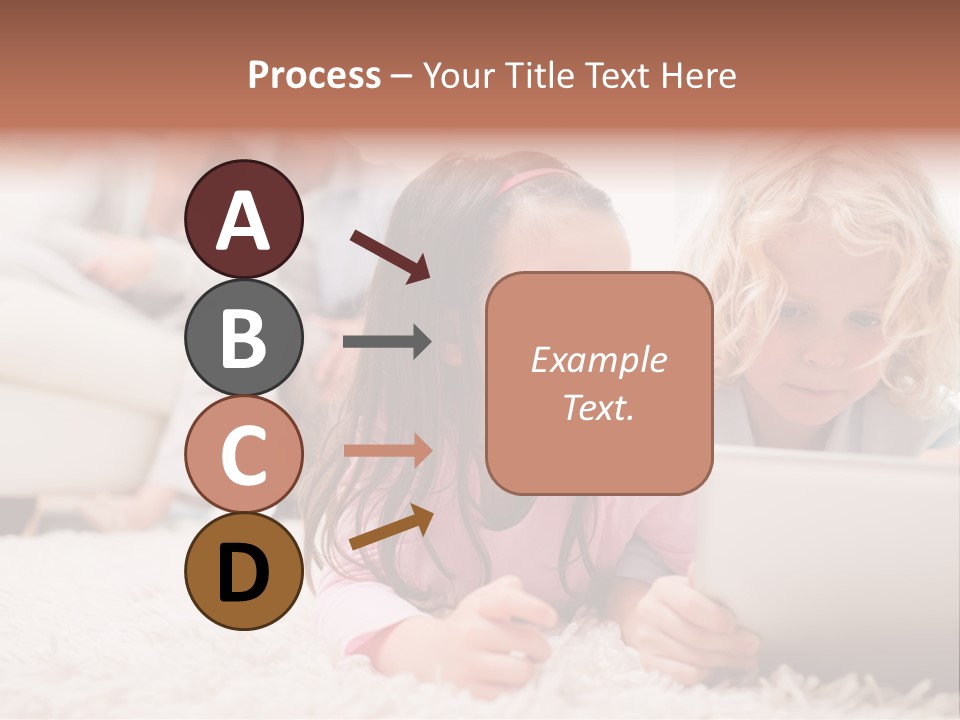 Process – Your Title Text Here

A

B

C

D

Example Text.